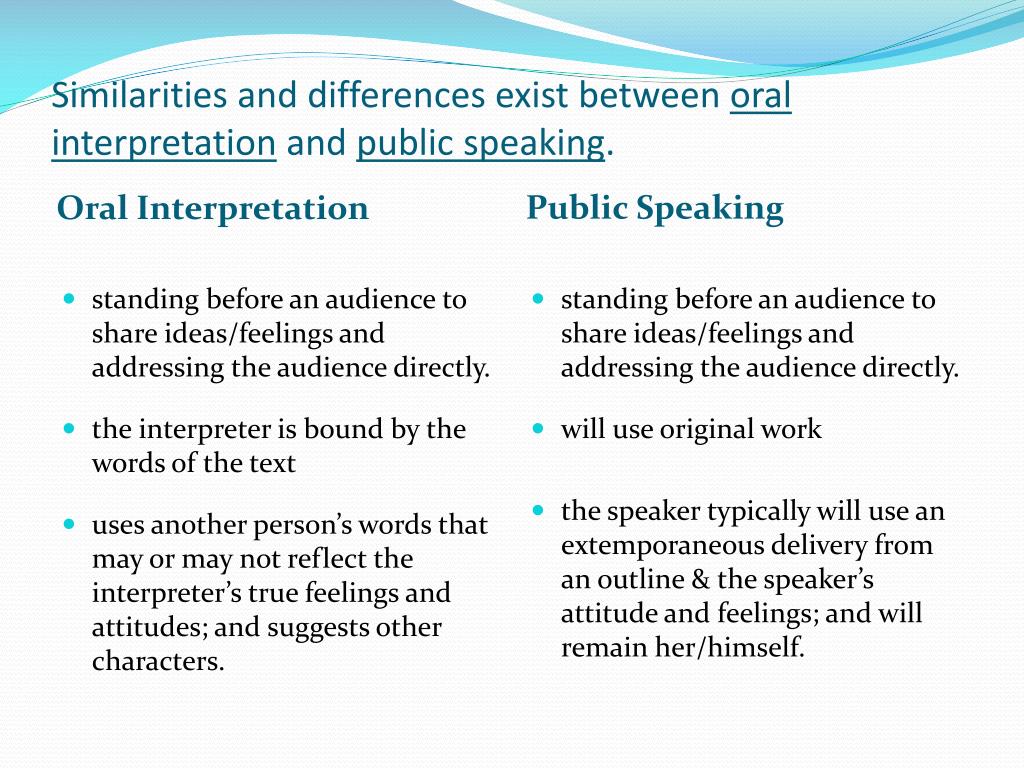 Similarities and differences exist between oral interpretation and public speaking.

Oral Interpretation

- standing before an audience to share ideas/feelings and addressing the audience directly.
- the interpreter is bound by the words of the text
- uses another person's words that may or may not reflect the interpreter's true feelings and attitudes; and suggests other characters.

Public Speaking

- standing before an audience to share ideas/feelings and addressing the audience directly.
- will use original work
- the speaker typically will use an extemporaneous delivery from an outline & the speaker's attitude and feelings; and will remain her/himself.